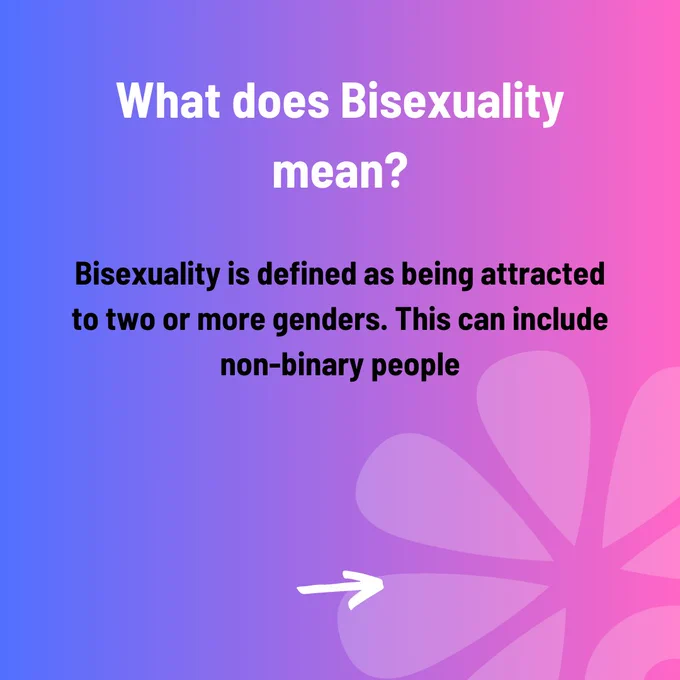 What does Bisexuality mean?

Bisexuality is defined as being attracted to two or more genders. This can include non-binary people